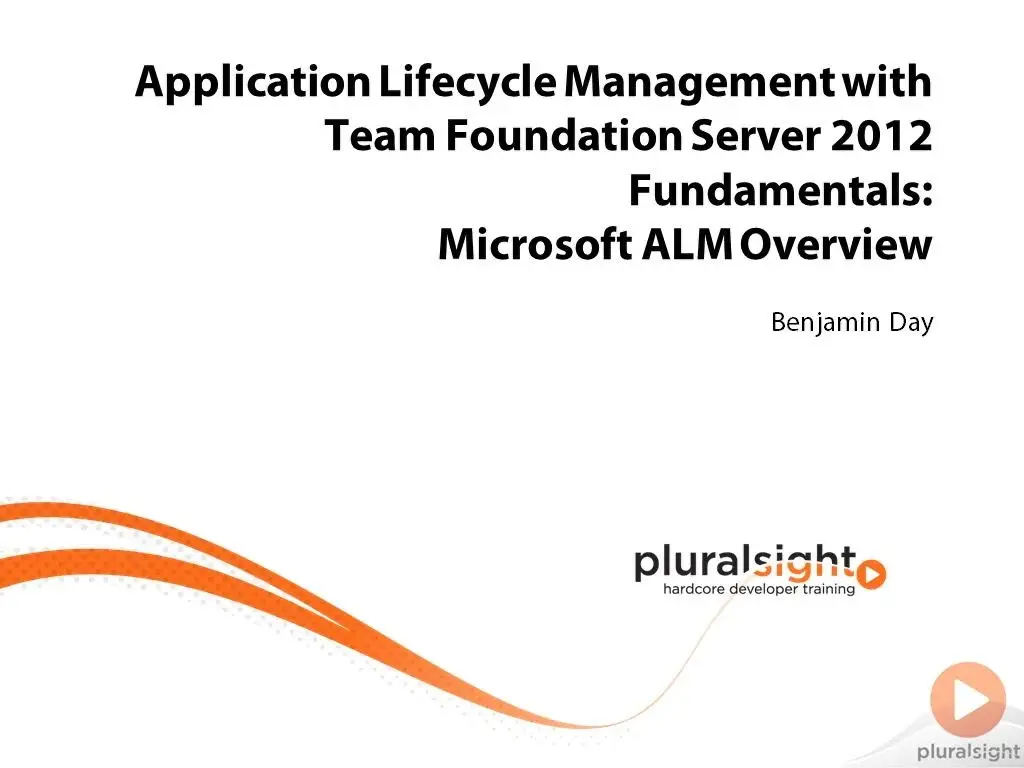 Application Lifecycle Management with Team Foundation Server 2012 Fundamentals:
Microsoft ALM Overview

Benjamin Day

pluralsight
hardcore developer training

pluralsight